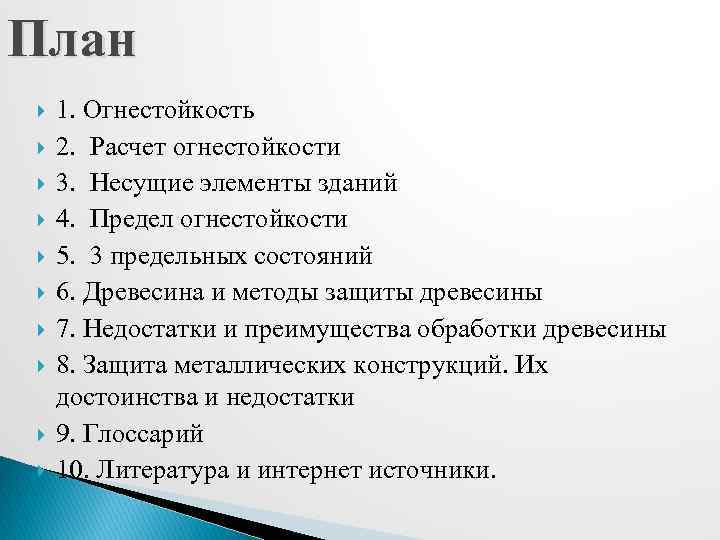 План

1. Огнестойкость
2. Расчет огнестойкости
3. Несущие элементы зданий
4. Предел огнестойкости
5. 3 предельных состояний
6. Древесина и методы защиты древесины
7. Недостатки и преимущества обработки древесины
8. Защита металлических конструкций. Их достоинства и недостатки
9. Глоссарий
10. Литература и интернет источники.